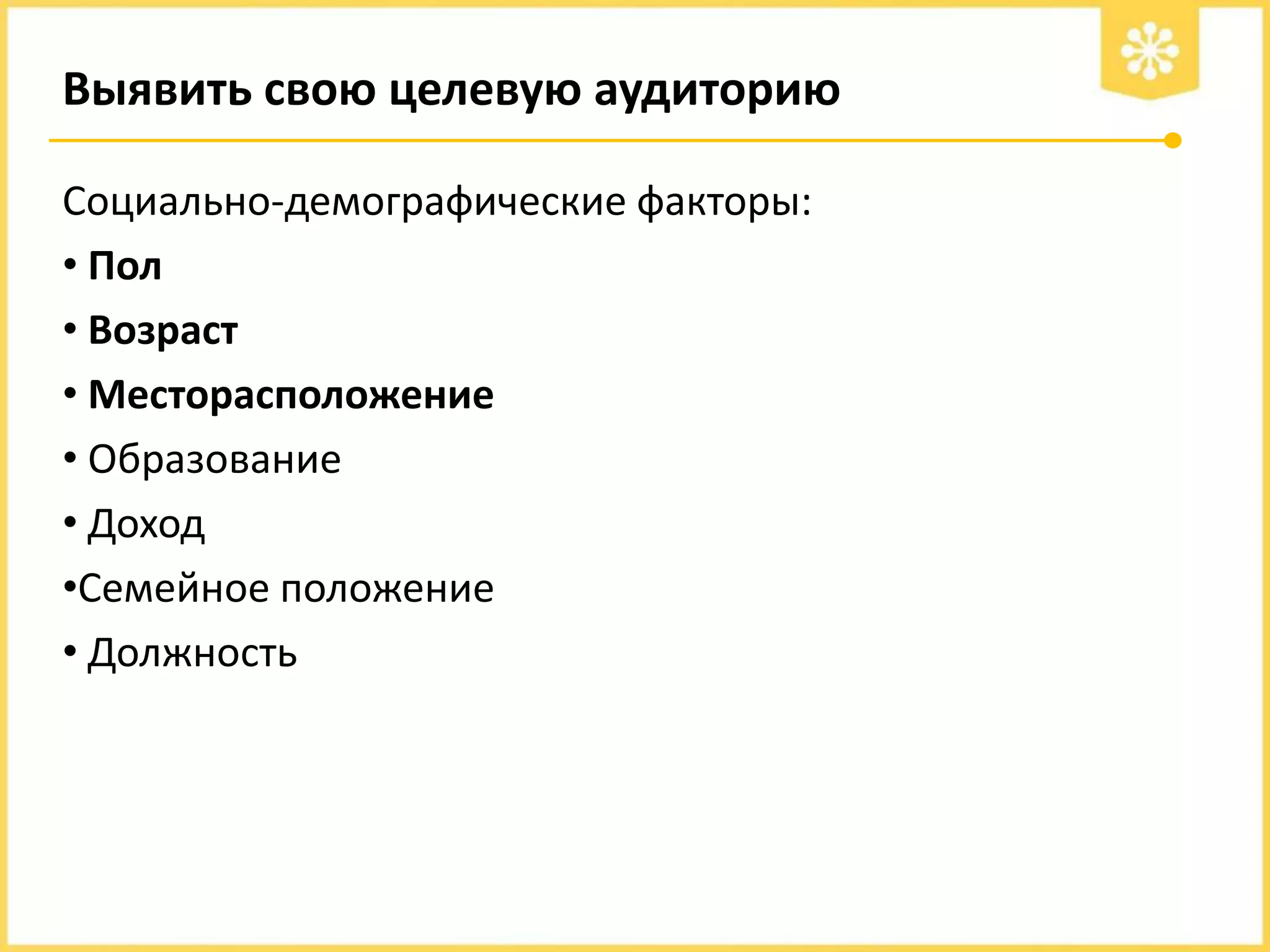 Выявить свою целевую аудиторию

Социально-демографические факторы:

• Пол
• Возраст
• Месторасположение
• Образование
• Доход
•Семейное положение
• Должность